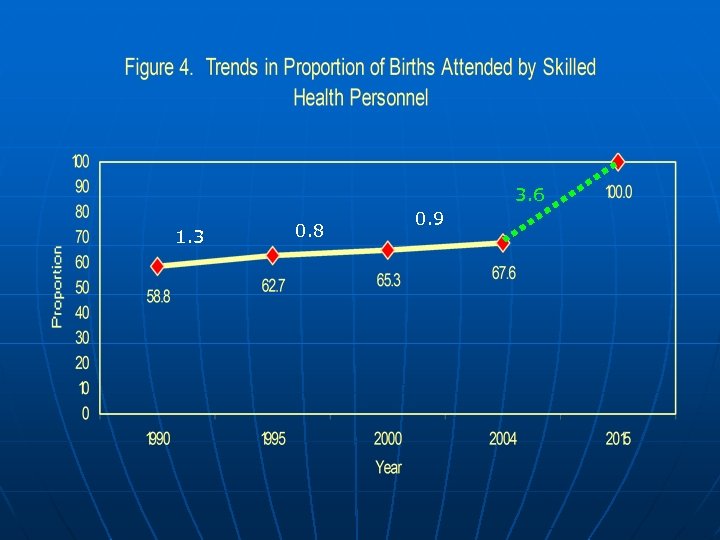 Figure 4. Trends in Proportion of Births Attended by Skilled Health Personnel

100
90
80
70
60
50
40
30
20
10
0

Proportion

1.3
0.8
0.9
3.6

58.8
62.7
65.3
67.6
100.0

1990
1995
2000
2004
2015

Year